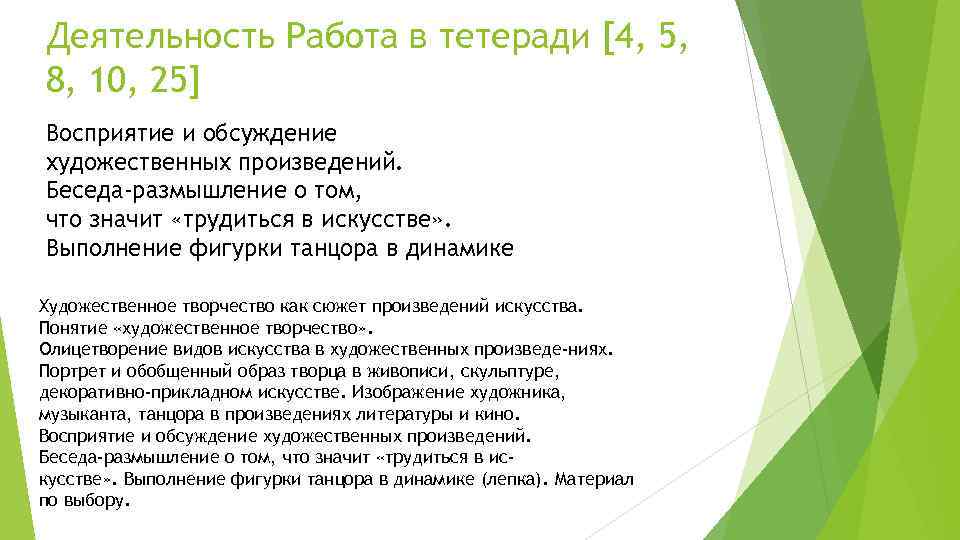 Деятельность Работа в тетеради [4, 5, 8, 10, 25]

Восприятие и обсуждение художественных произведений. Беседа-размышление о том, что значит «трудиться в искусстве». Выполнение фигурки танцора в динамике

Художественное творчество как сюжет произведений искусства. Понятие «художественное творчество». Олицетворение видов искусства в художественных произведе-ниях. Портрет и обобщенный образ творца в живописи, скульптуре, декоративно-прикладном искусстве. Изображение художника, музыканта, танцора в произведениях литературы и кино. Восприятие и обсуждение художественных произведений. Беседа-размышление о том, что значит «трудиться в искусстве». Выполнение фигурки танцора в динамике (лепка). Материал по выбору.